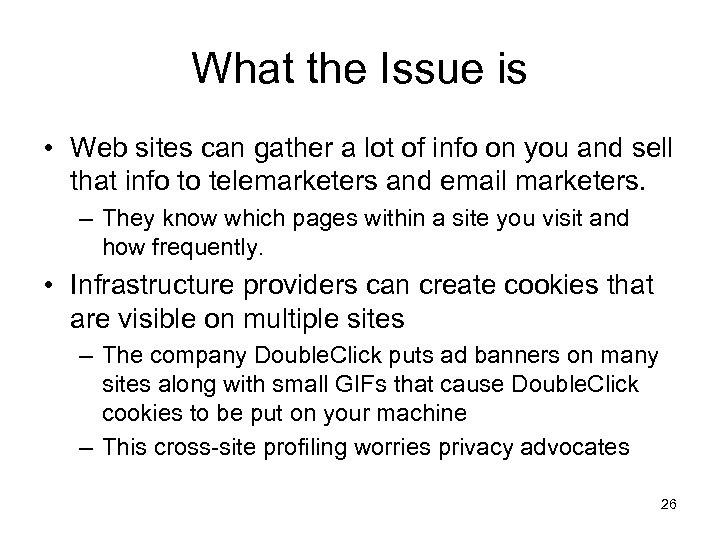 What the Issue is

• Web sites can gather a lot of info on you and sell that info to telemarketers and email marketers.

– They know which pages within a site you visit and how frequently.

• Infrastructure providers can create cookies that are visible on multiple sites

– The company DoubleClick puts ad banners on many sites along with small GIFs that cause DoubleClick cookies to be put on your machine

– This cross-site profiling worries privacy advocates

26